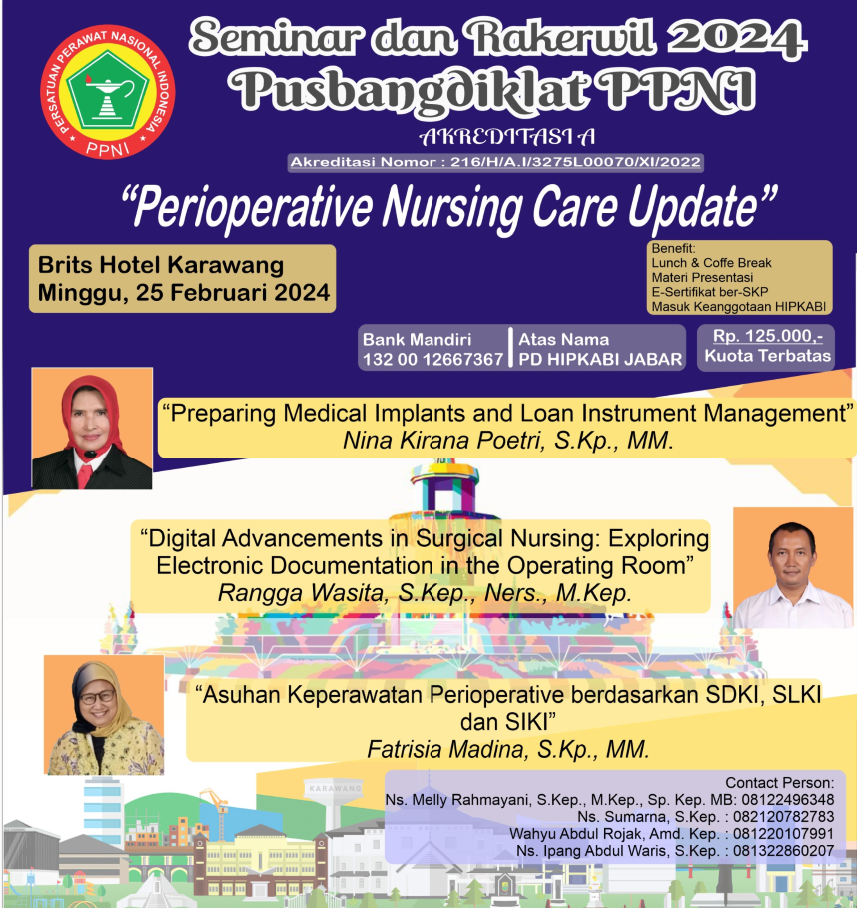 PERSATUAN PERAWAT NASIONAL INDONESIA
PPNI

Seminar dan Rakerwil 2024
Pusbangdiklat PPNI
AKREDITASI A
Akreditasi Nomor : 216/H/A.I/3275L00070/XI/2022

"Perioperative Nursing Care Update"

Brits Hotel Karawang
Minggu, 25 Februari 2024

Benefit:
Lunch & Coffe Break
Materi Presentasi
E-Sertifikat ber-SKP
Masuk Keanggotaan HIPKABI

Bank Mandiri
132 00 12667367

Atas Nama
PD HIPKABI JABAR

Rp. 125.000,-
Kuota Terbatas

"Preparing Medical Implants and Loan Instrument Management"
Nina Kirana Poetri, S.Kp., MM.

"Digital Advancements in Surgical Nursing: Exploring Electronic Documentation in the Operating Room"
Rangga Wasita, S.Kep., Ners., M.Kep.

"Asuhan Keperawatan Perioperative berdasarkan SDKI, SLKI dan SIKI"
Fatrisia Madina, S.Kp., MM.

KARAWANG

Contact Person:
Ns. Melly Rahmayani, S.Kep., M.Kep., Sp. Kep. MB: 08122496348
Ns. Sumarna, S.Kep. : 082120782783
Wahyu Abdul Rojak, Amd. Kep. : 081220107991
Ns. Ipang Abdul Waris, S.Kep. : 081322860207